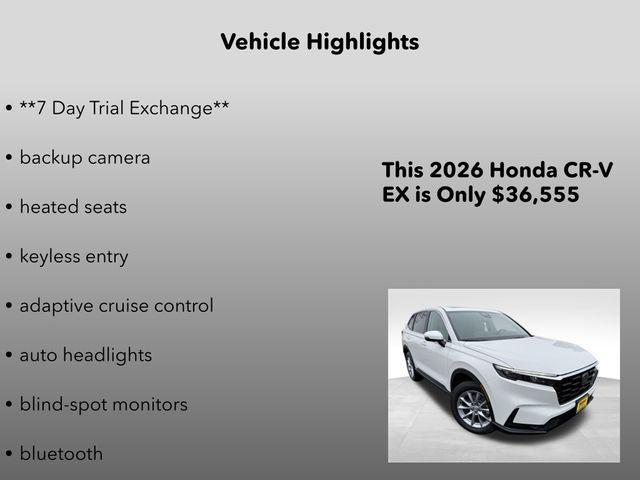 Vehicle Highlights

• **7 Day Trial Exchange**

• backup camera

• heated seats

• keyless entry

• adaptive cruise control

• auto headlights

• blind-spot monitors

• bluetooth

This 2026 Honda CR-V EX is Only $36,555